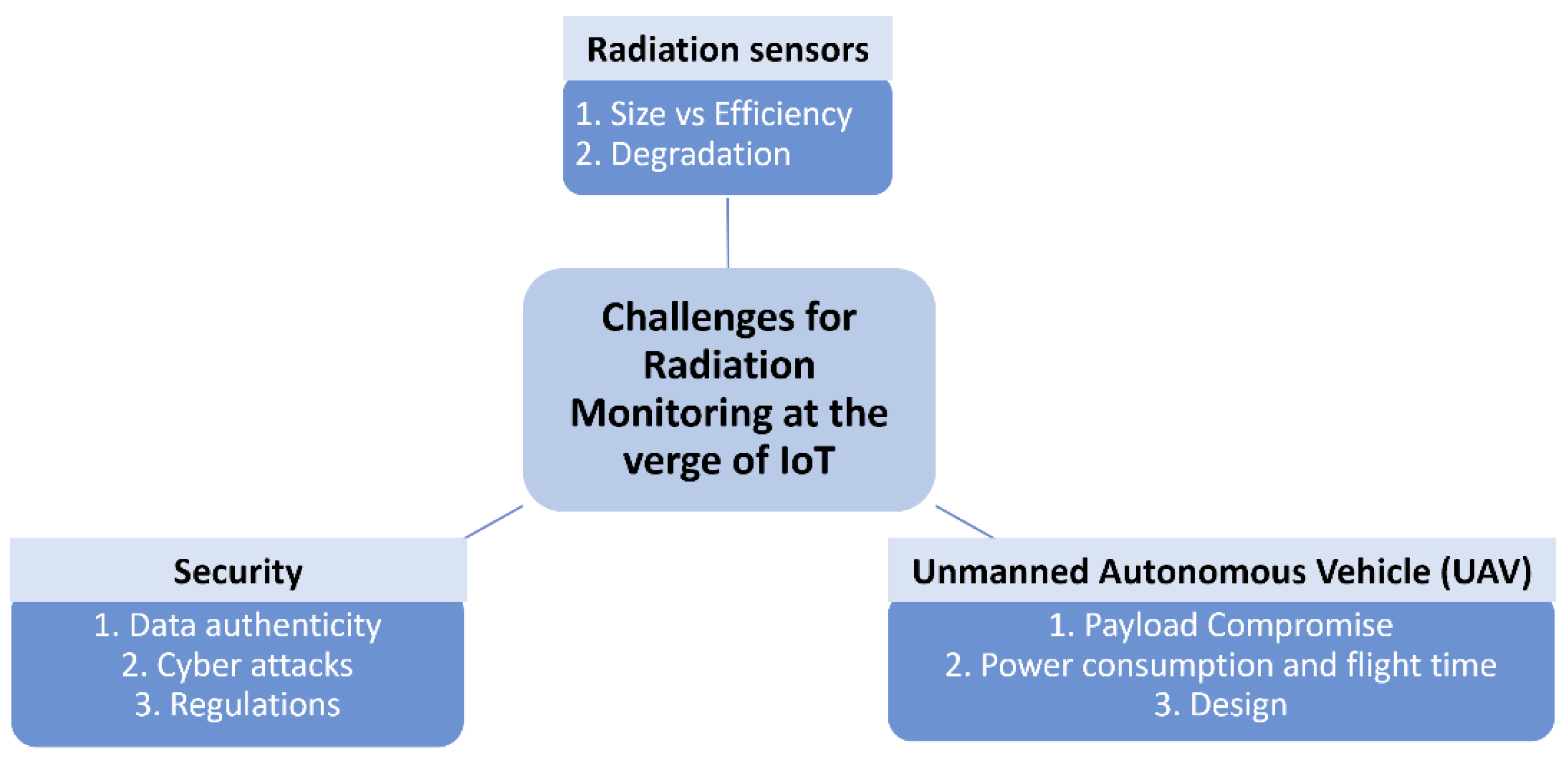 Radiation sensors

1. Size vs Efficiency
2. Degradation

Challenges for Radiation Monitoring at the verge of IoT

Security

1. Data authenticity
2. Cyber attacks
3. Regulations

Unmanned Autonomous Vehicle (UAV)

1. Payload Compromise
2. Power consumption and flight time
3. Design